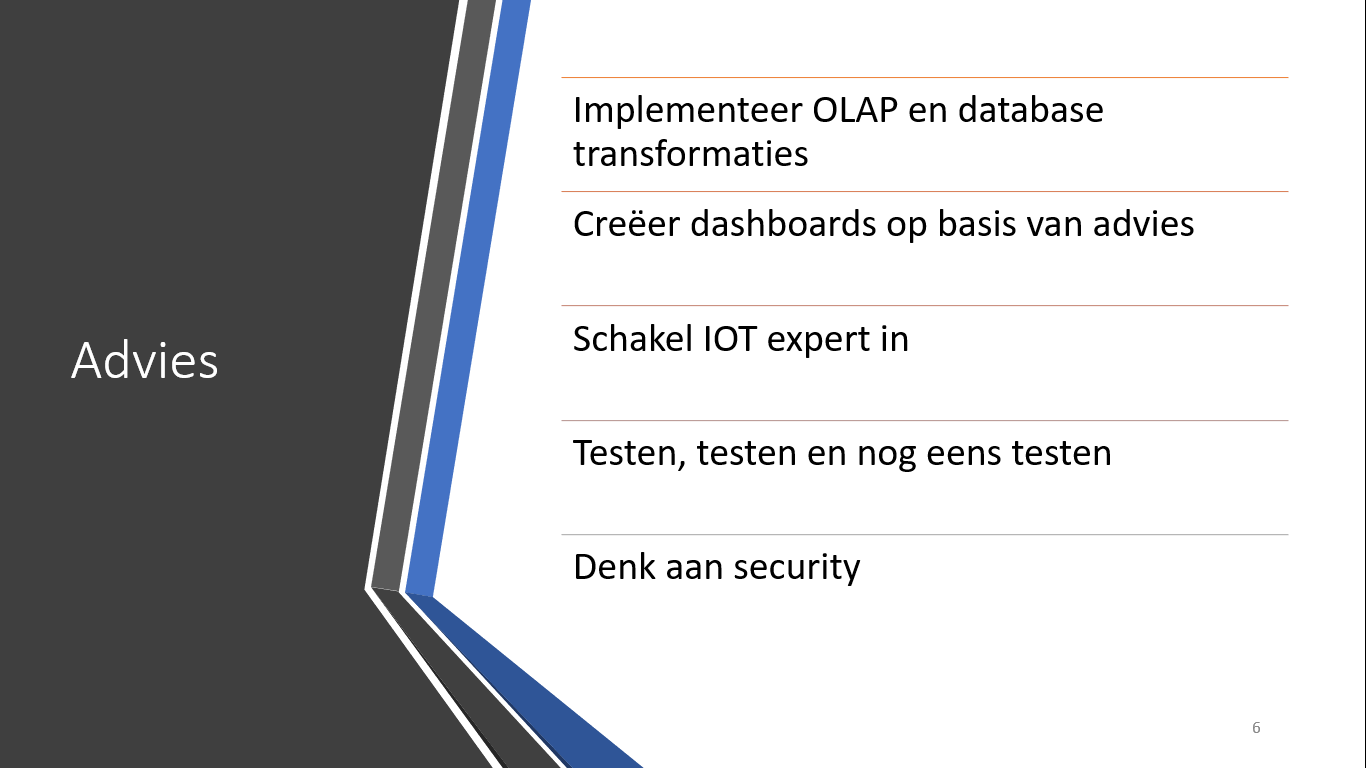 Advies

Implementeer OLAP en database transformaties

Creëer dashboards op basis van advies

Schakel IOT expert in

Testen, testen en nog eens testen

Denk aan security

6